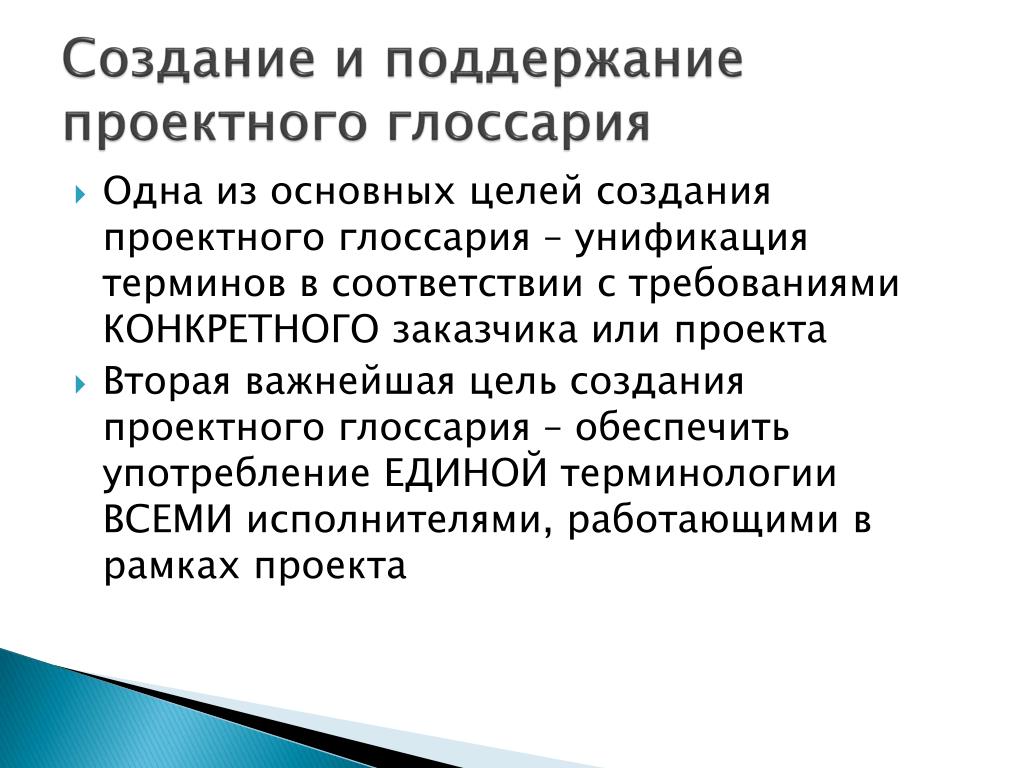 Создание и поддержание проектного глоссария

Одна из основных целей создания проектного глоссария – унификация терминов в соответствии с требованиями КОНКРЕТНОГО заказчика или проекта

Вторая важнейшая цель создания проектного глоссария – обеспечить употребление ЕДИНОЙ терминологии ВСЕМИ исполнителями, работающими в рамках проекта